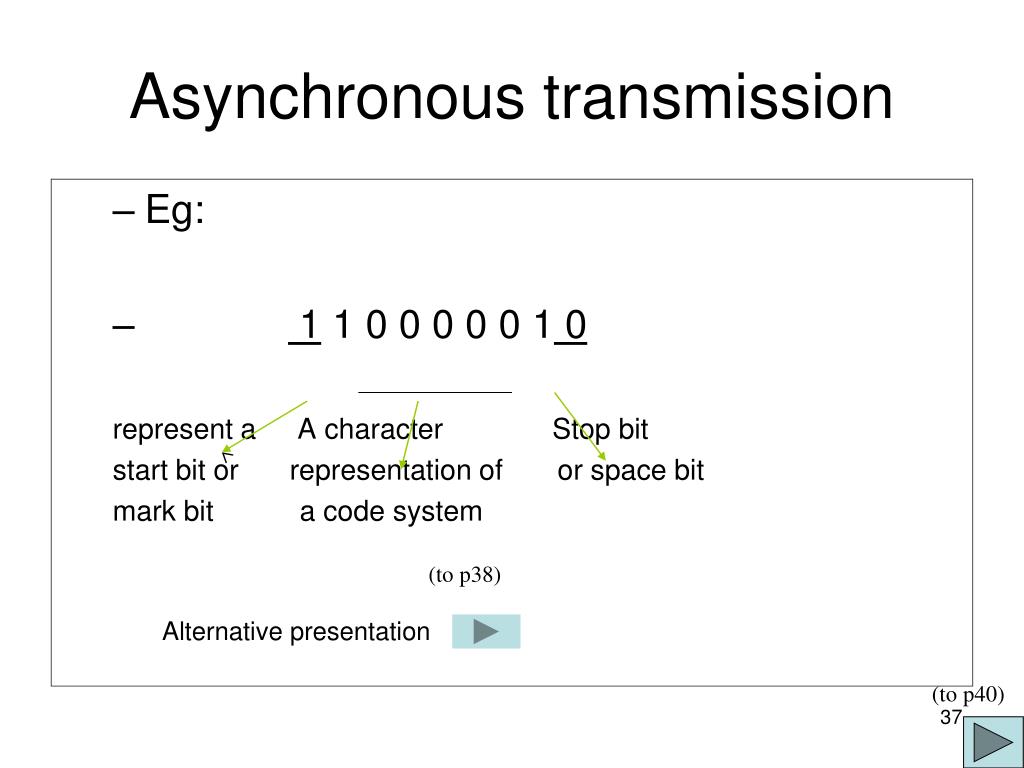 Asynchronous transmission

– Eg:

– 1 1 0 0 0 0 0 1 0

represent a start bit or mark bit

A character representation of a code system

Stop bit or space bit

(to p38)

Alternative presentation

(to p40)

37